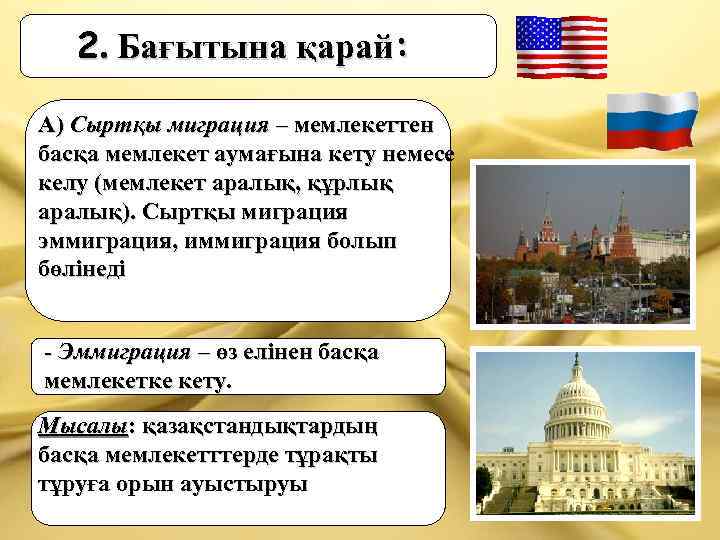 2. Бағытына қарай:

А) Сыртқы миграция – мемлекеттен басқа мемлекет аумағына кету немесе келу (мемлекет аралық, құрлық аралық). Сыртқы миграция эммиграция, иммиграция болып бөлінеді

- Эммиграция – өз елінен басқа мемлекетке кету.

Мысалы: қазақстандықтардың басқа мемлекетттерде тұрақты тұруға орын ауыстыруы